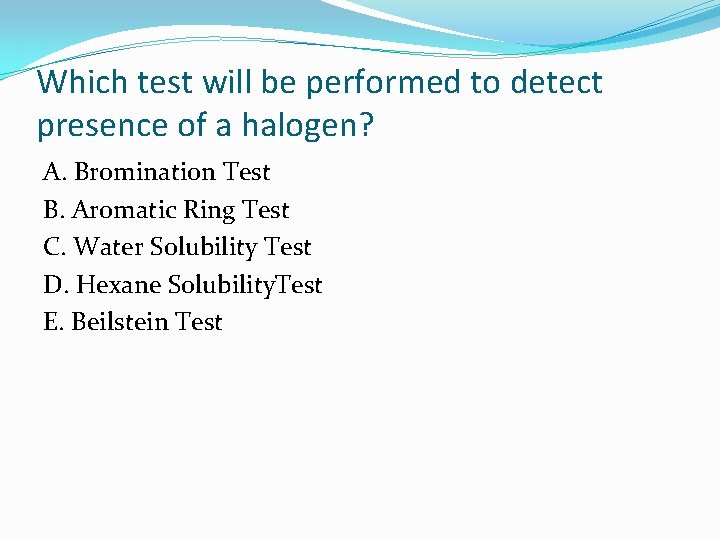 Which test will be performed to detect presence of a halogen?

A. Bromination Test
B. Aromatic Ring Test
C. Water Solubility Test
D. Hexane SolubilityTest
E. Beilstein Test